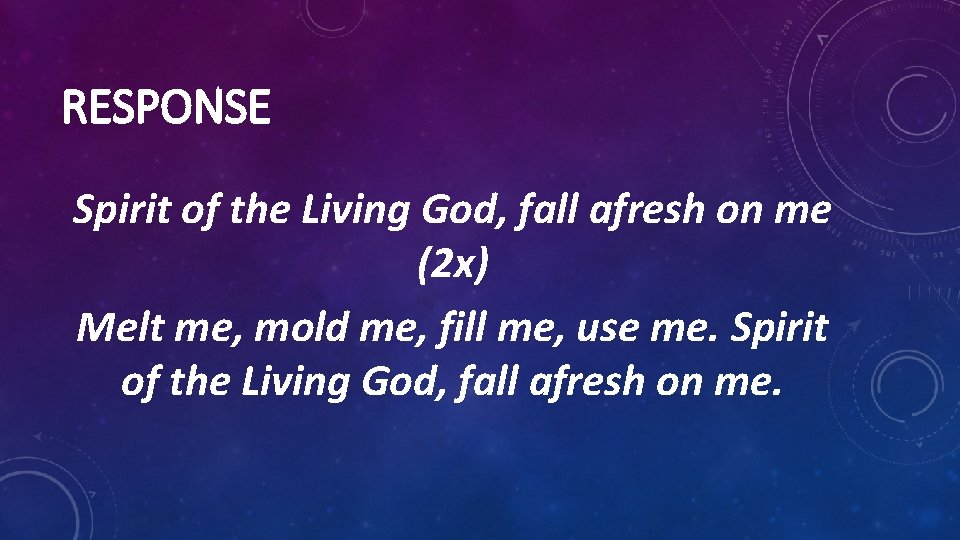 RESPONSE

Spirit of the Living God, fall afresh on me (2x)

Melt me, mold me, fill me, use me. Spirit of the Living God, fall afresh on me.